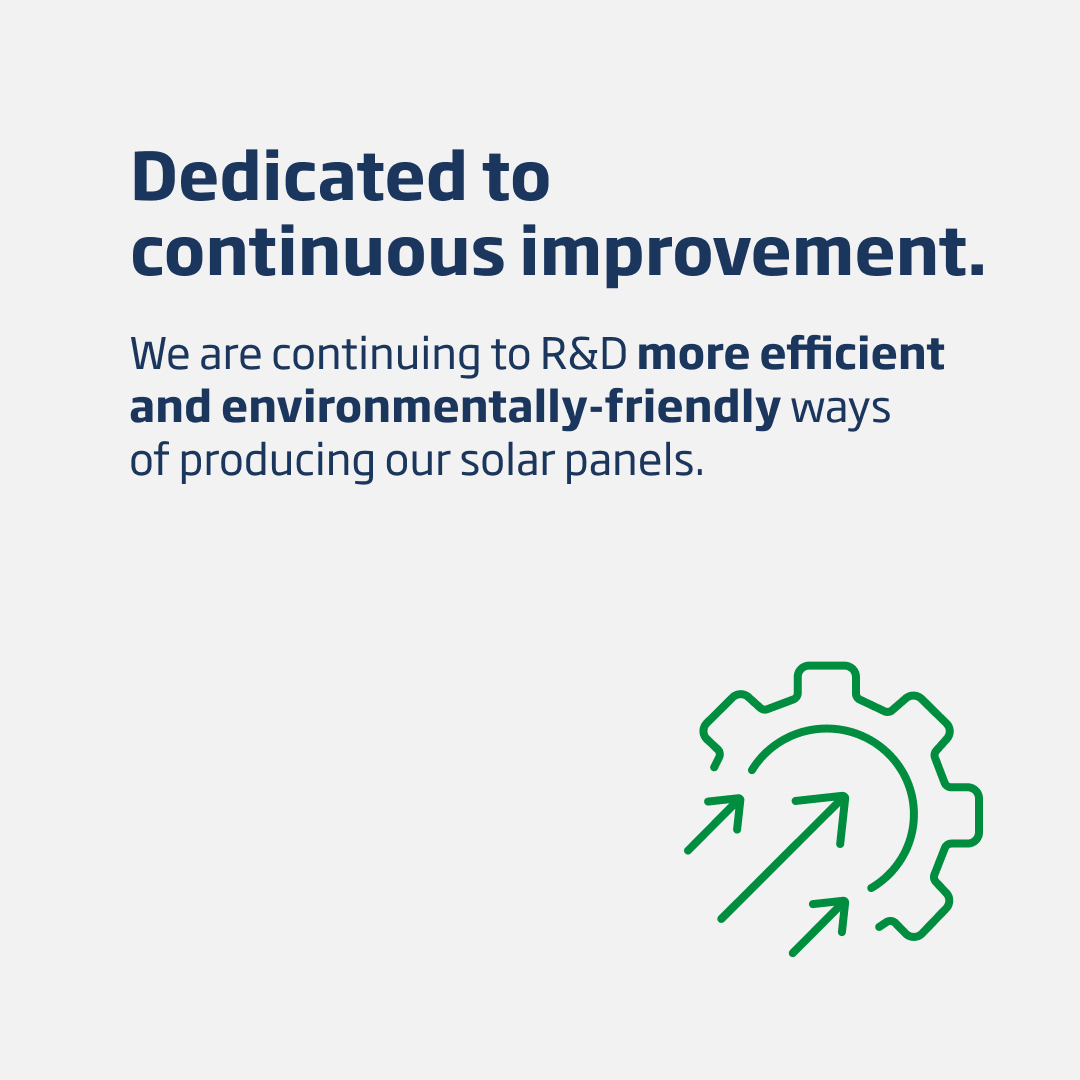 Dedicated to continuous improvement.

We are continuing to R&D more efficient and environmentally-friendly ways of producing our solar panels.